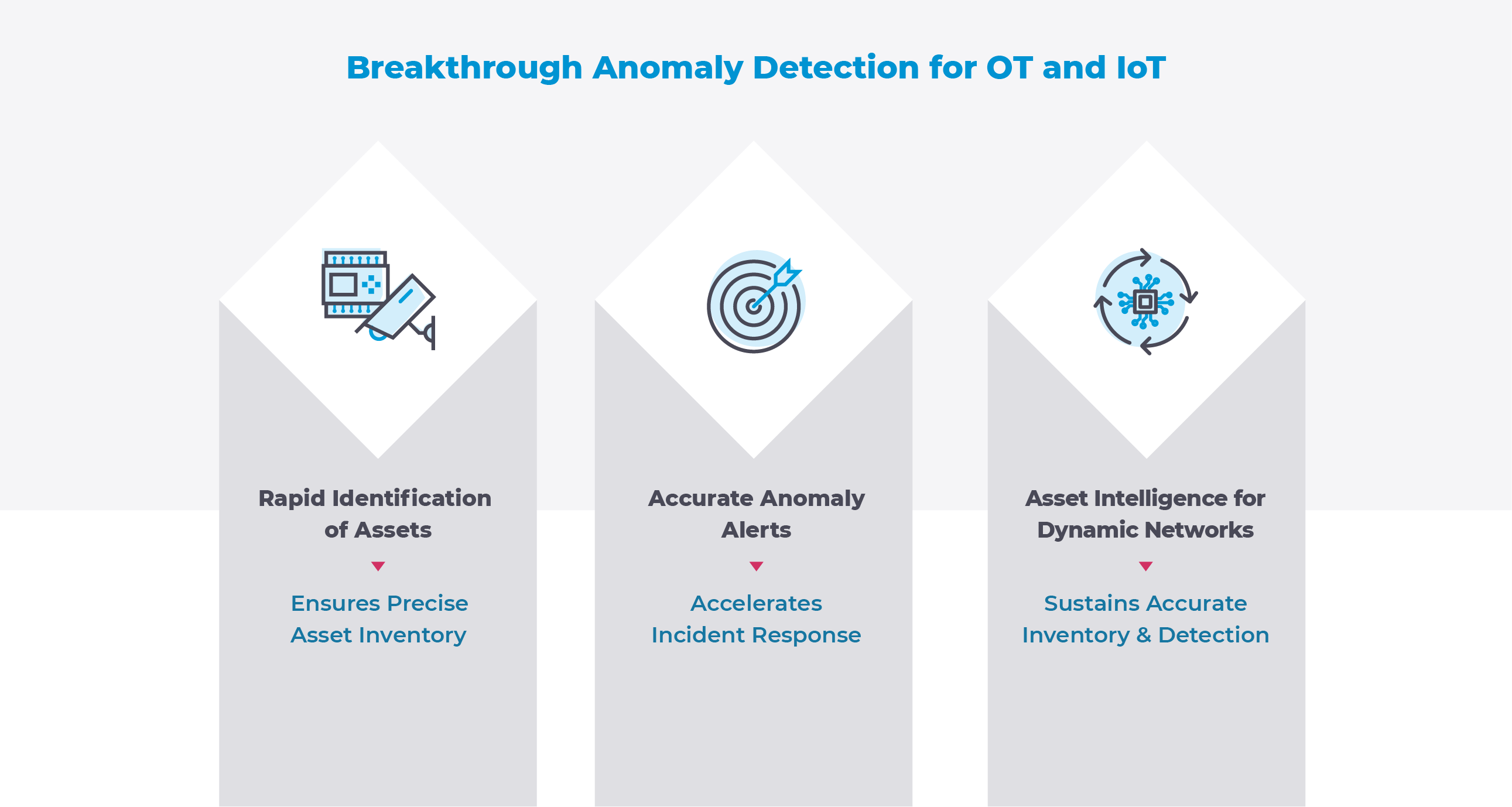 Breakthrough Anomaly Detection for OT and IoT

Rapid Identification of Assets

Ensures Precise Asset Inventory

Accurate Anomaly Alerts

Accelerates Incident Response

Asset Intelligence for Dynamic Networks

Sustains Accurate Inventory & Detection